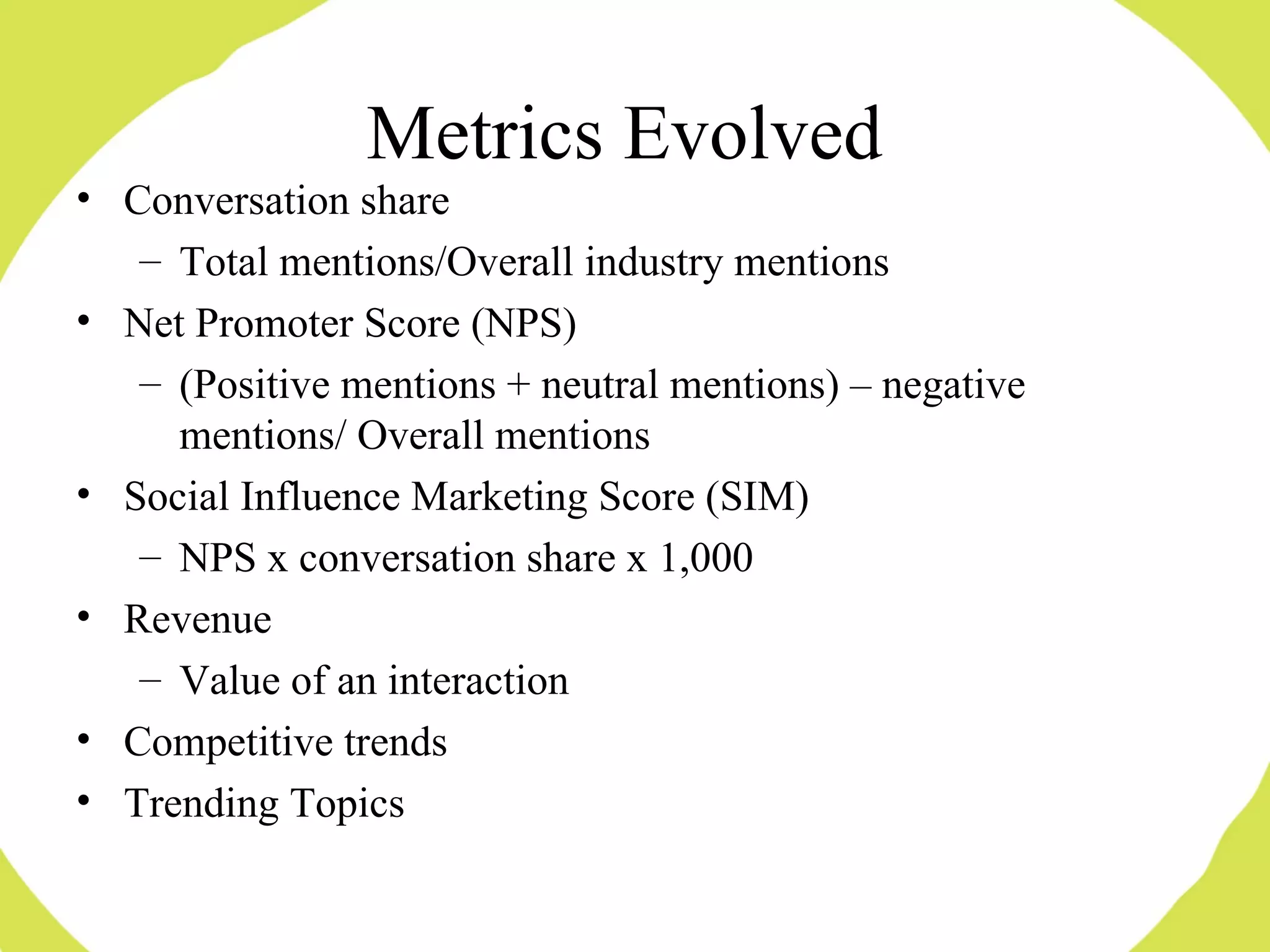 Metrics Evolved

• Conversation share
  – Total mentions/Overall industry mentions
• Net Promoter Score (NPS)
  – (Positive mentions + neutral mentions) – negative mentions/ Overall mentions
• Social Influence Marketing Score (SIM)
  – NPS x conversation share x 1,000
• Revenue
  – Value of an interaction
• Competitive trends
• Trending Topics